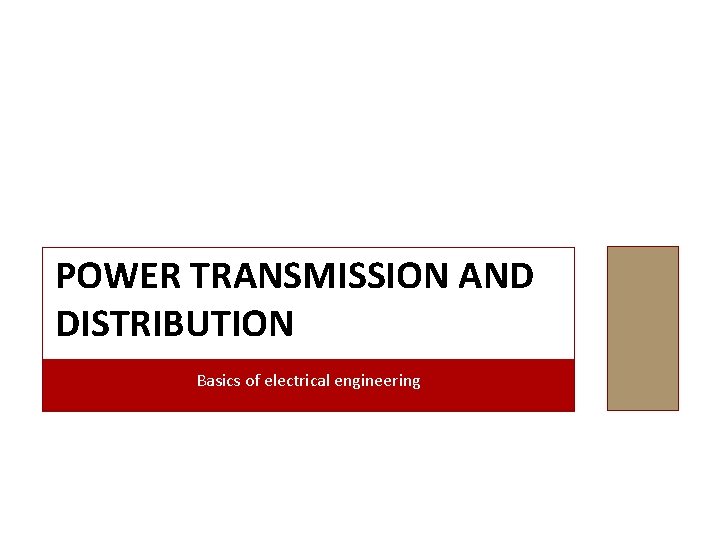 POWER TRANSMISSION AND DISTRIBUTION

Basics of electrical engineering